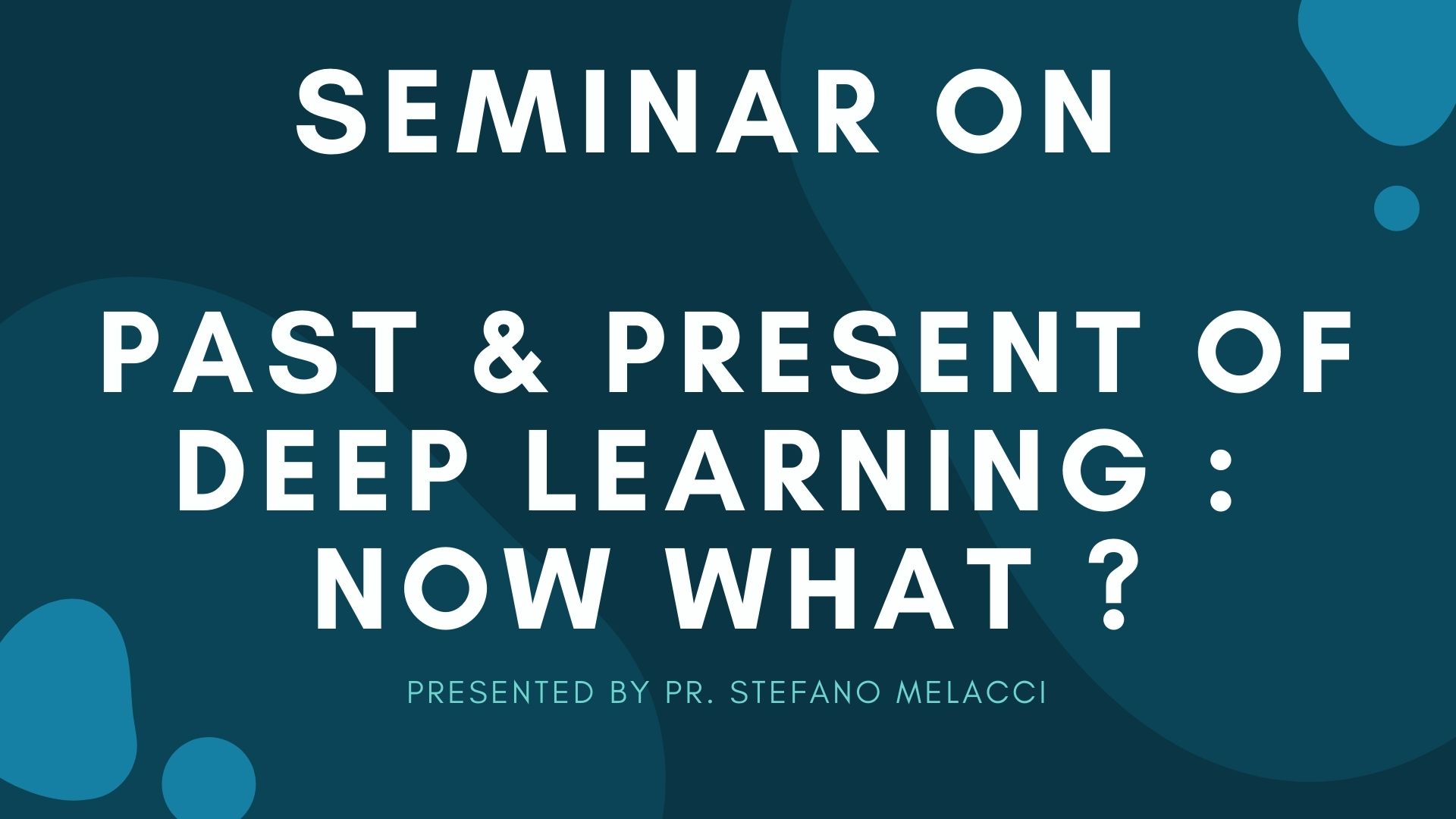 SEMINAR ON

PAST & PRESENT OF DEEP LEARNING : NOW WHAT ?

PRESENTED BY PR. STEFANO MELACCI